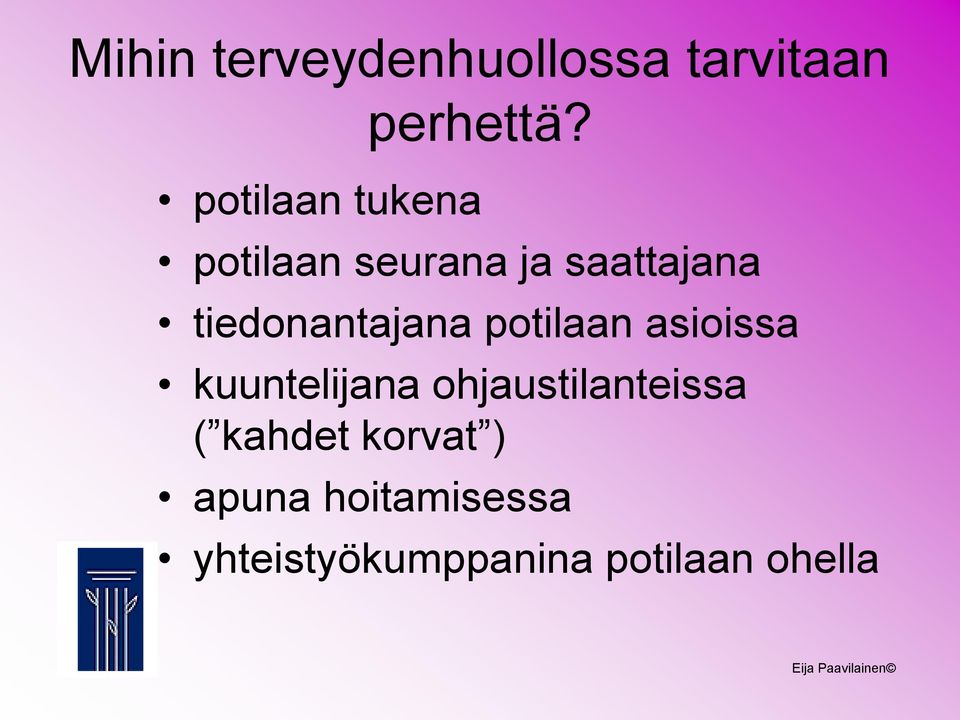 Mihin terveydenhuollossa tarvitaan perhettä?

• potilaan tukena
• potilaan seurana ja saattajana
• tiedonantajana potilaan asioissa
• kuuntelijana ohjaustilanteissa (”kahdet korvat”)
• apuna hoitamisessa
• yhteistyökumppanina potilaan ohella

Eija Paavilainen©